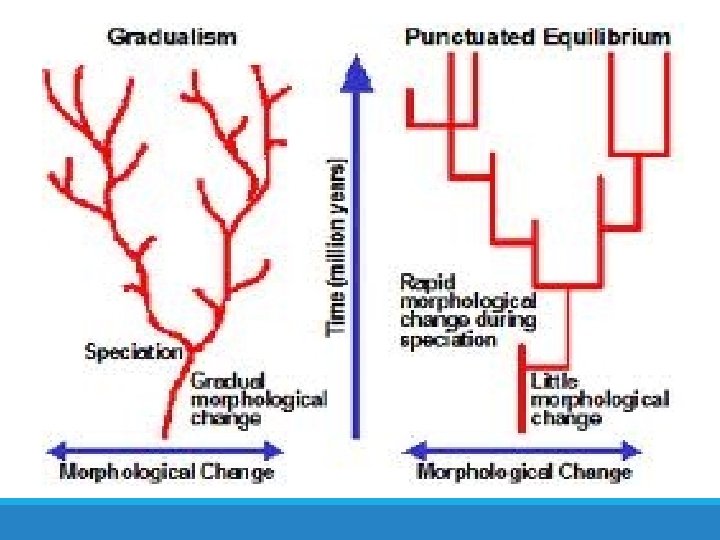 Gradualism

Speciation

Gradual morphological change

Morphological Change

Time (million years)

Punctuated Equilibrium

Rapid morphological change during speciation

Little morphological change

Morphological Change